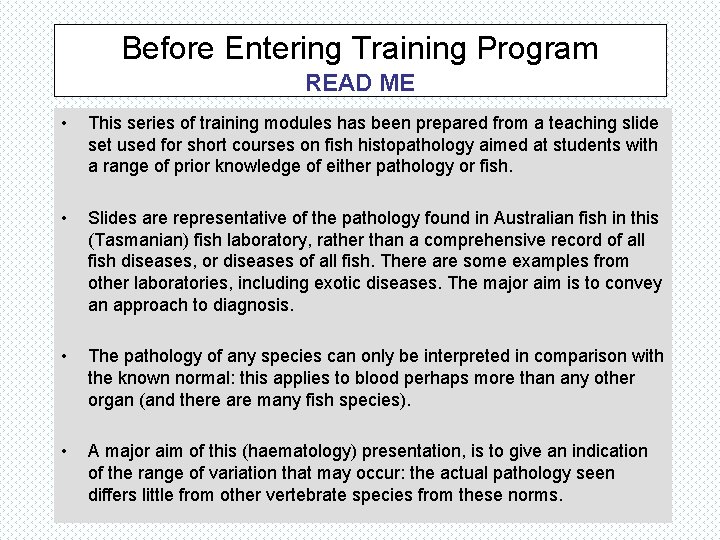 Before Entering Training Program
READ ME

• This series of training modules has been prepared from a teaching slide set used for short courses on fish histopathology aimed at students with a range of prior knowledge of either pathology or fish.

• Slides are representative of the pathology found in Australian fish in this (Tasmanian) fish laboratory, rather than a comprehensive record of all fish diseases, or diseases of all fish. There are some examples from other laboratories, including exotic diseases. The major aim is to convey an approach to diagnosis.

• The pathology of any species can only be interpreted in comparison with the known normal: this applies to blood perhaps more than any other organ (and there are many fish species).

• A major aim of this (haematology) presentation, is to give an indication of the range of variation that may occur: the actual pathology seen differs little from other vertebrate species from these norms.